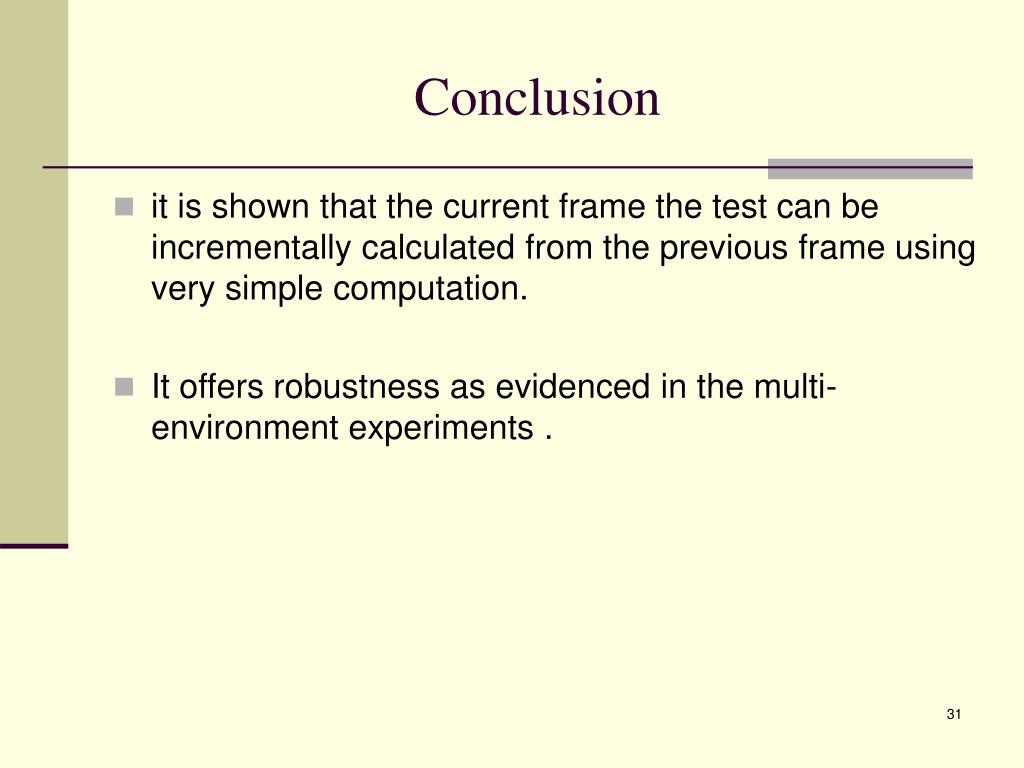 Conclusion

it is shown that the current frame the test can be incrementally calculated from the previous frame using very simple computation.

It offers robustness as evidenced in the multi-environment experiments .

31